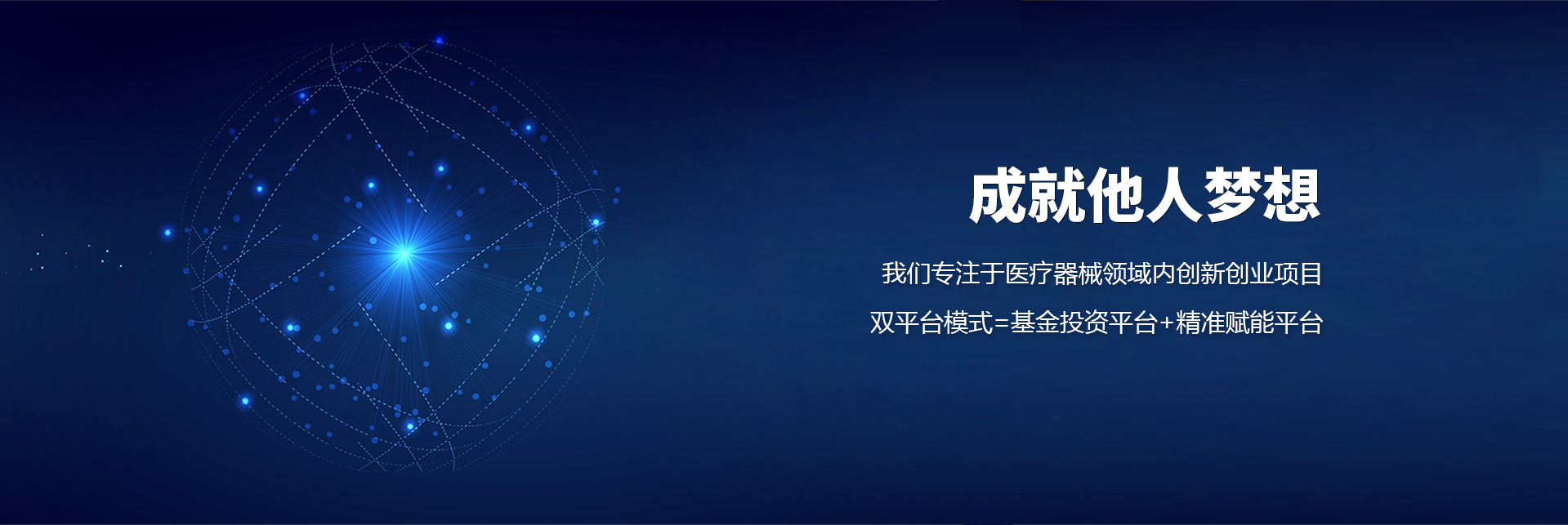 成就他人梦想

我们专注于医疗器械领域内创新创业项目

双平台模式=基金投资平台+精准赋能平台